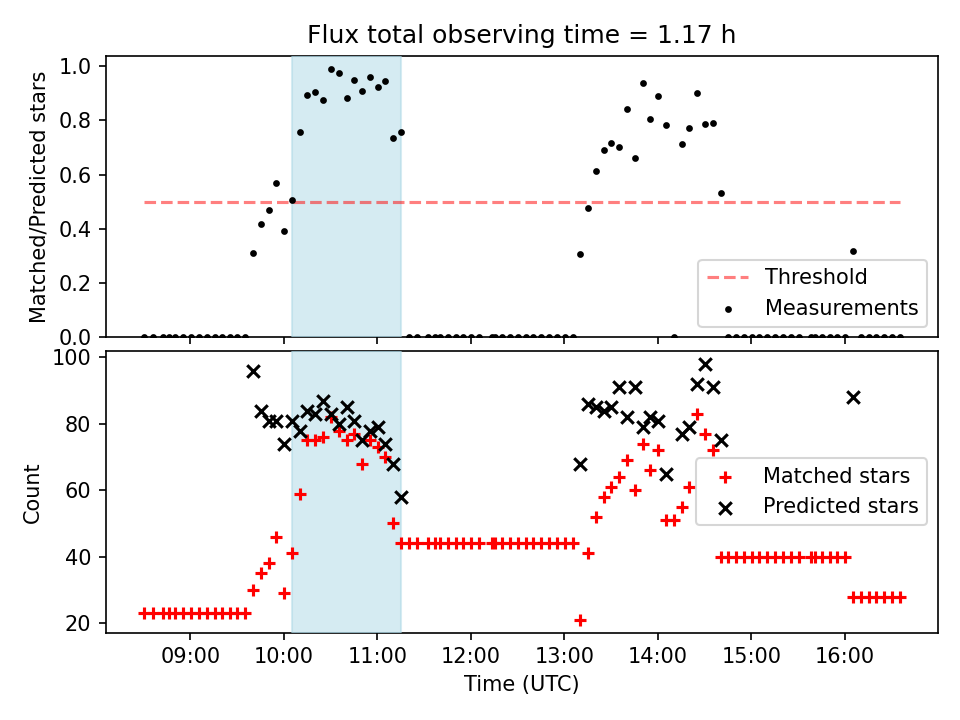 Flux total observing time = 1.17 h

Matched/Predicted stars

1.0
0.8
0.6
0.4
0.2
0.0

Threshold
Measurements

Count

100
80
60
40
20

Matched stars
Predicted stars

09:00 10:00 11:00 12:00 13:00 14:00 15:00 16:00

Time (UTC)